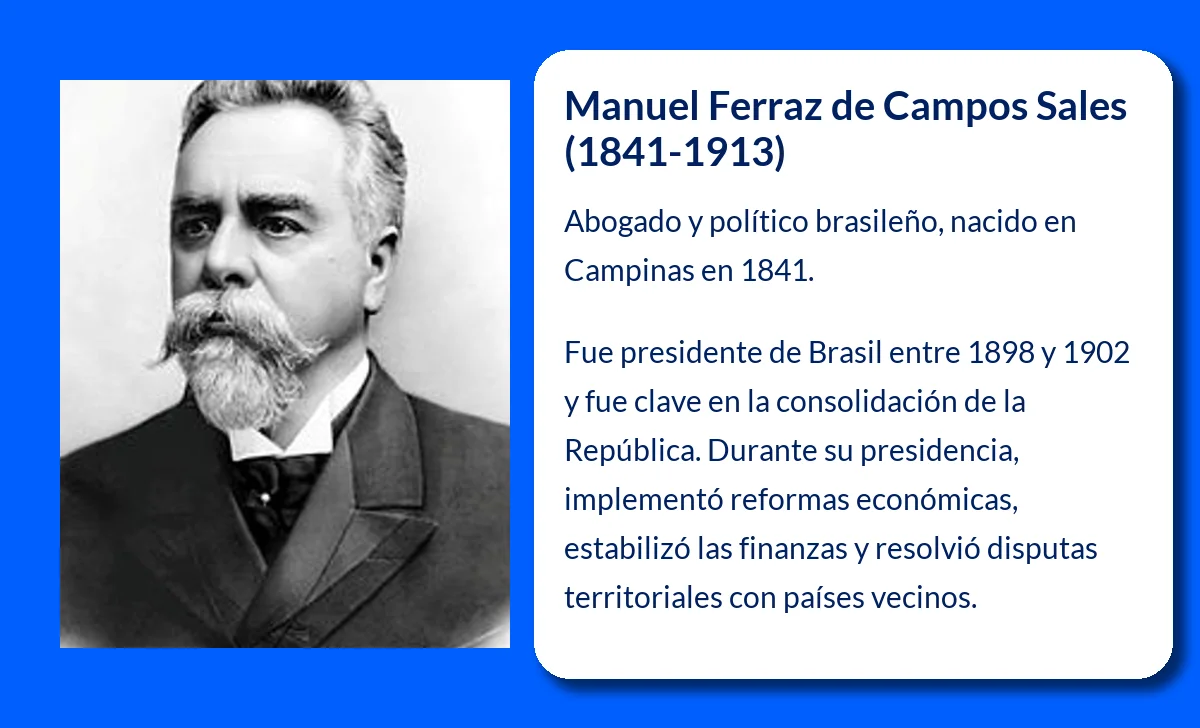 Manuel Ferraz de Campos Sales (1841-1913)

Abogado y político brasileño, nacido en Campinas en 1841.

Fue presidente de Brasil entre 1898 y 1902 y fue clave en la consolidación de la República. Durante su presidencia, implementó reformas económicas, estabilizó las finanzas y resolvió disputas territoriales con países vecinos.